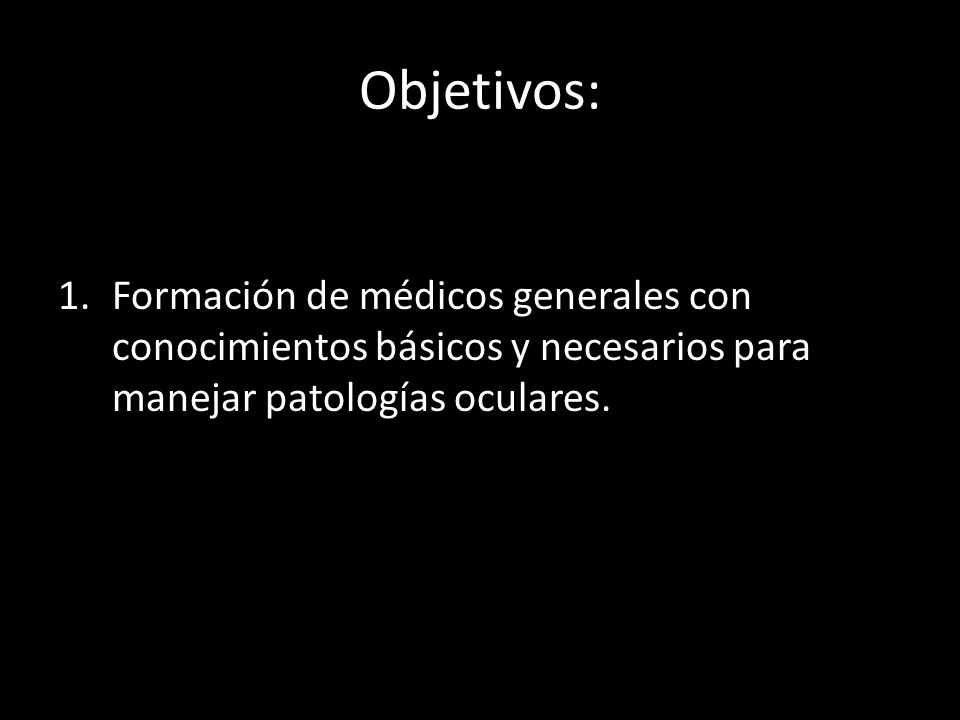 Objetivos:

1. Formación de médicos generales con conocimientos básicos y necesarios para manejar patologías oculares.